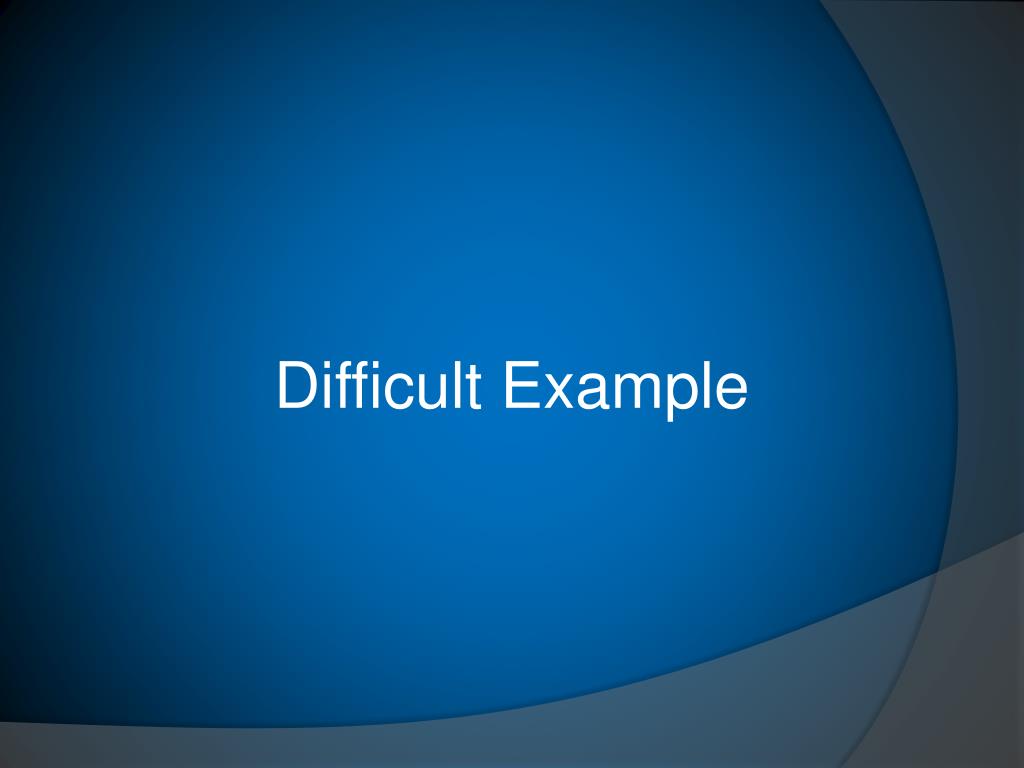 Difficult Example